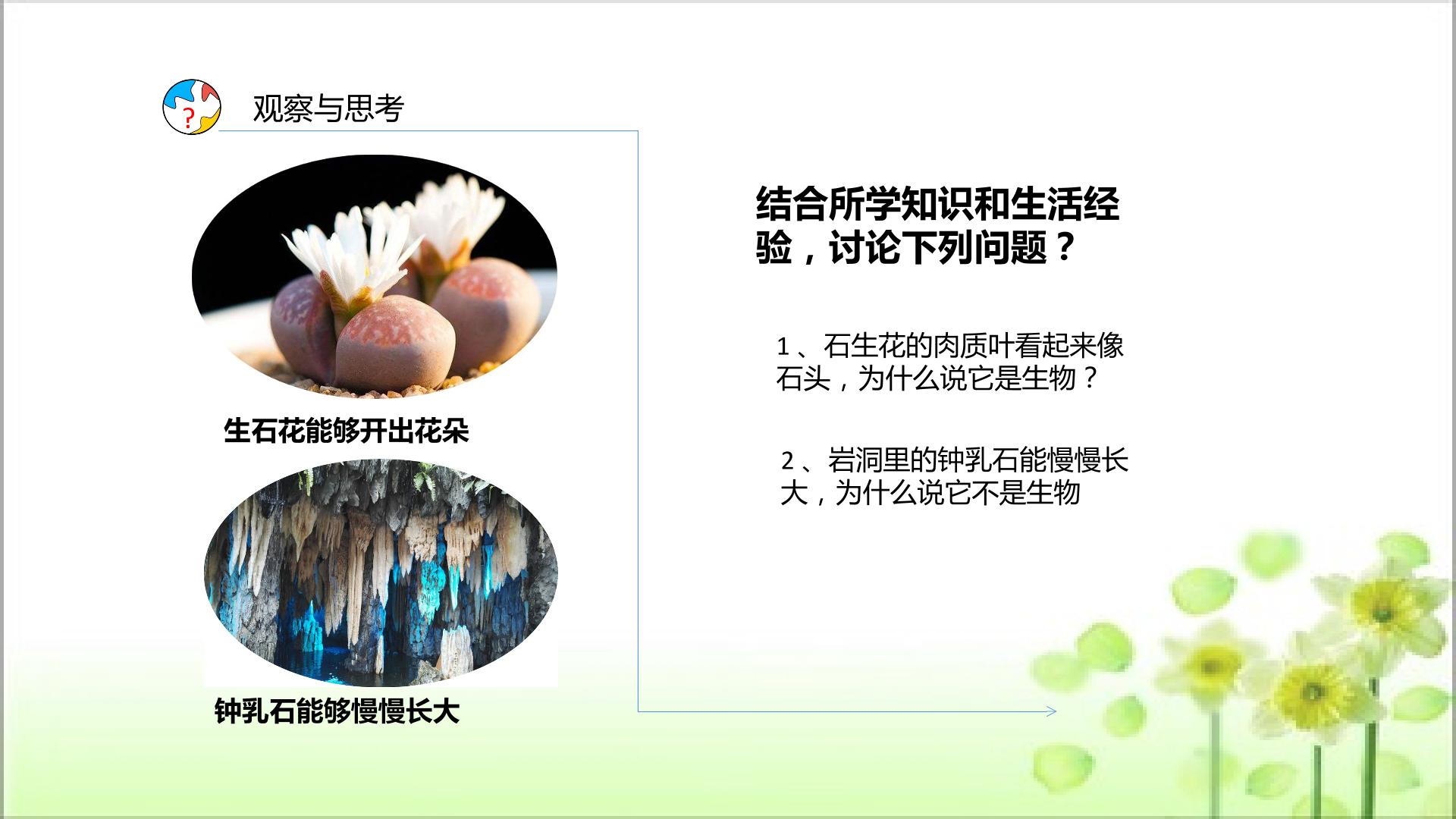 ?

观察与思考

生石花能够开出花朵

钟乳石能够慢慢长大

结合所学知识和生活经验，讨论下列问题？

1、石生花的肉质叶看起来像石头，为什么说它是生物？

2、岩洞里的钟乳石能慢慢长大，为什么说它不是生物